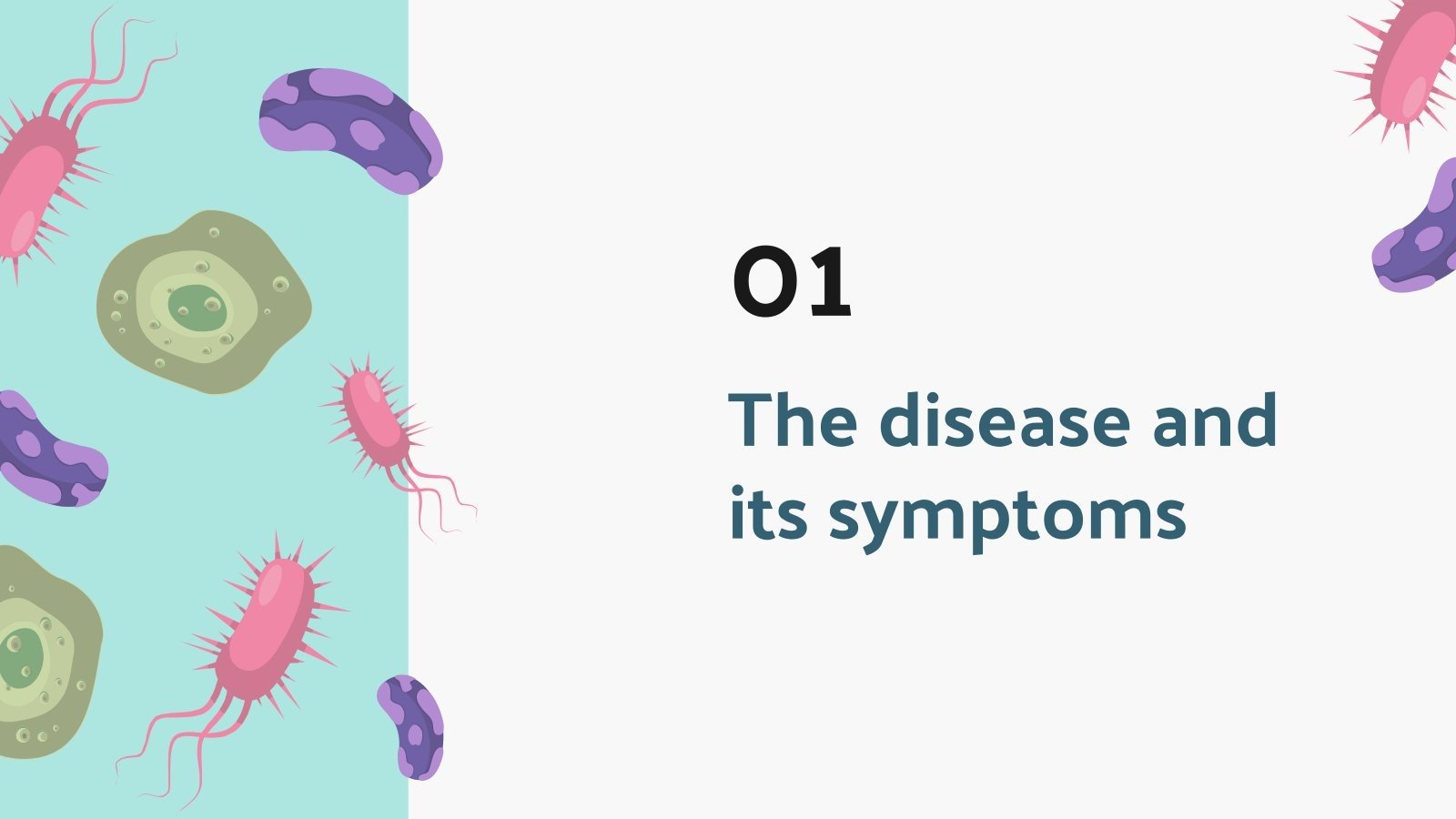 01

The disease and its symptoms